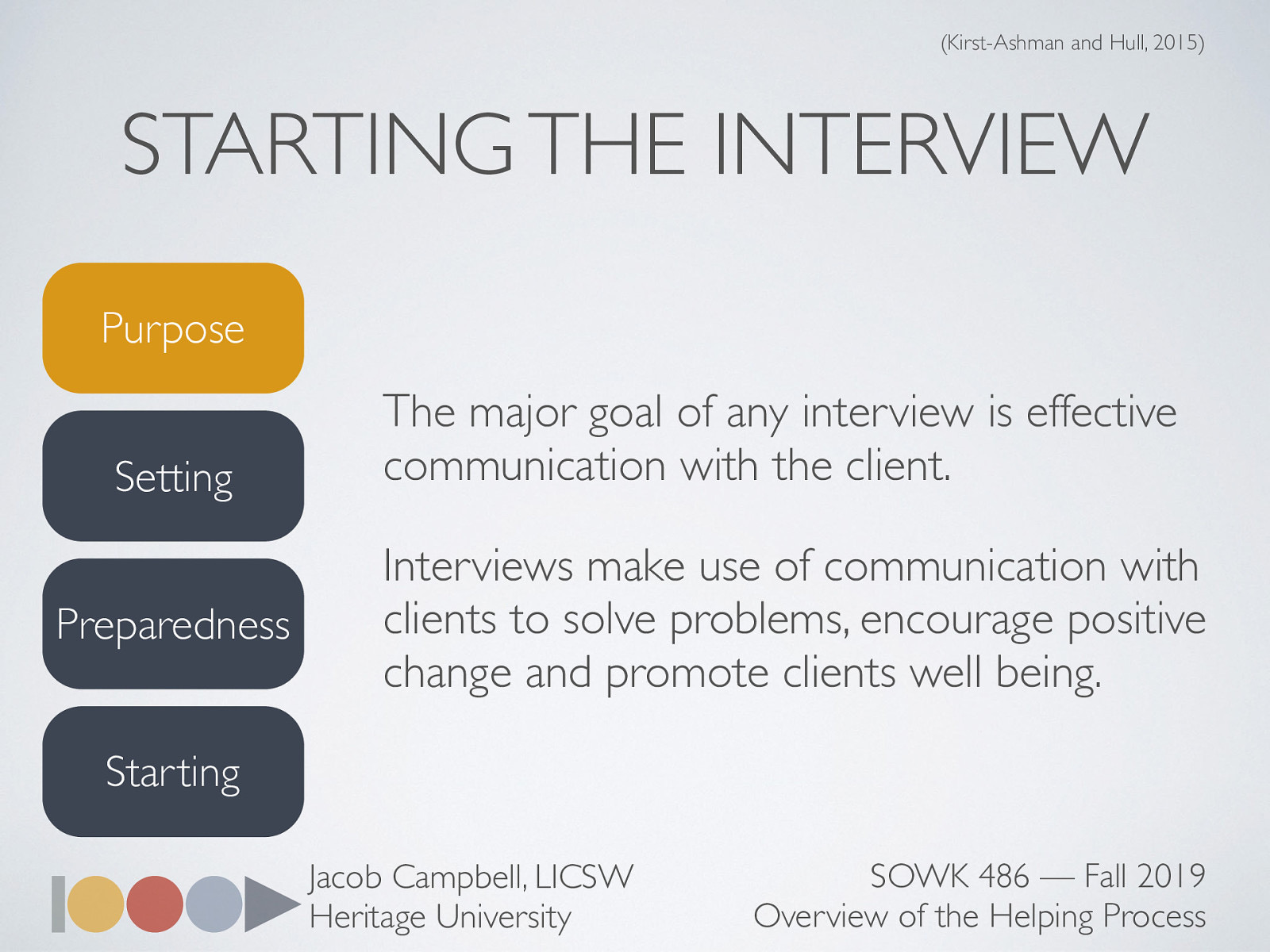 (Kirst-Ashman and Hull, 2015)

STARTING THE INTERVIEW

Purpose

Setting

Preparedness

Starting

The major goal of any interview is effective communication with the client.

Interviews make use of communication with clients to solve problems, encourage positive change and promote clients well being.

Jacob Campbell, LICSW
Heritage University

SOWK 486 — Fall 2019
Overview of the Helping Process